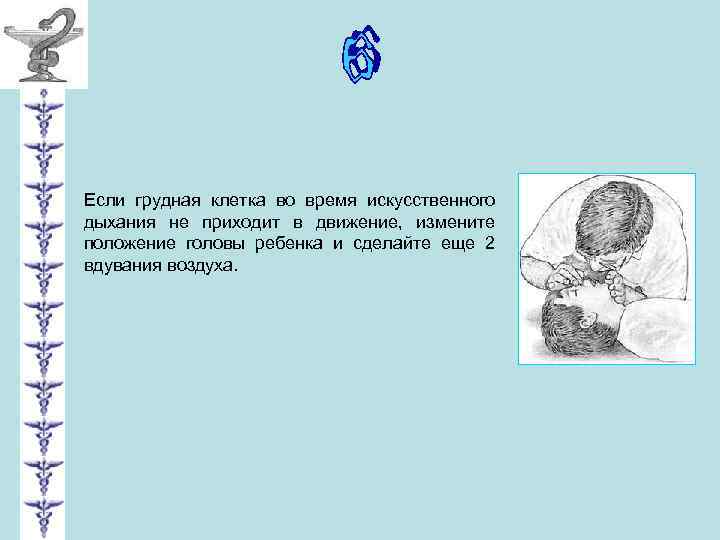 Если грудная клетка во время искусственного дыхания не приходит в движение, измените положение головы ребенка и сделайте еще 2 вдувания воздуха.